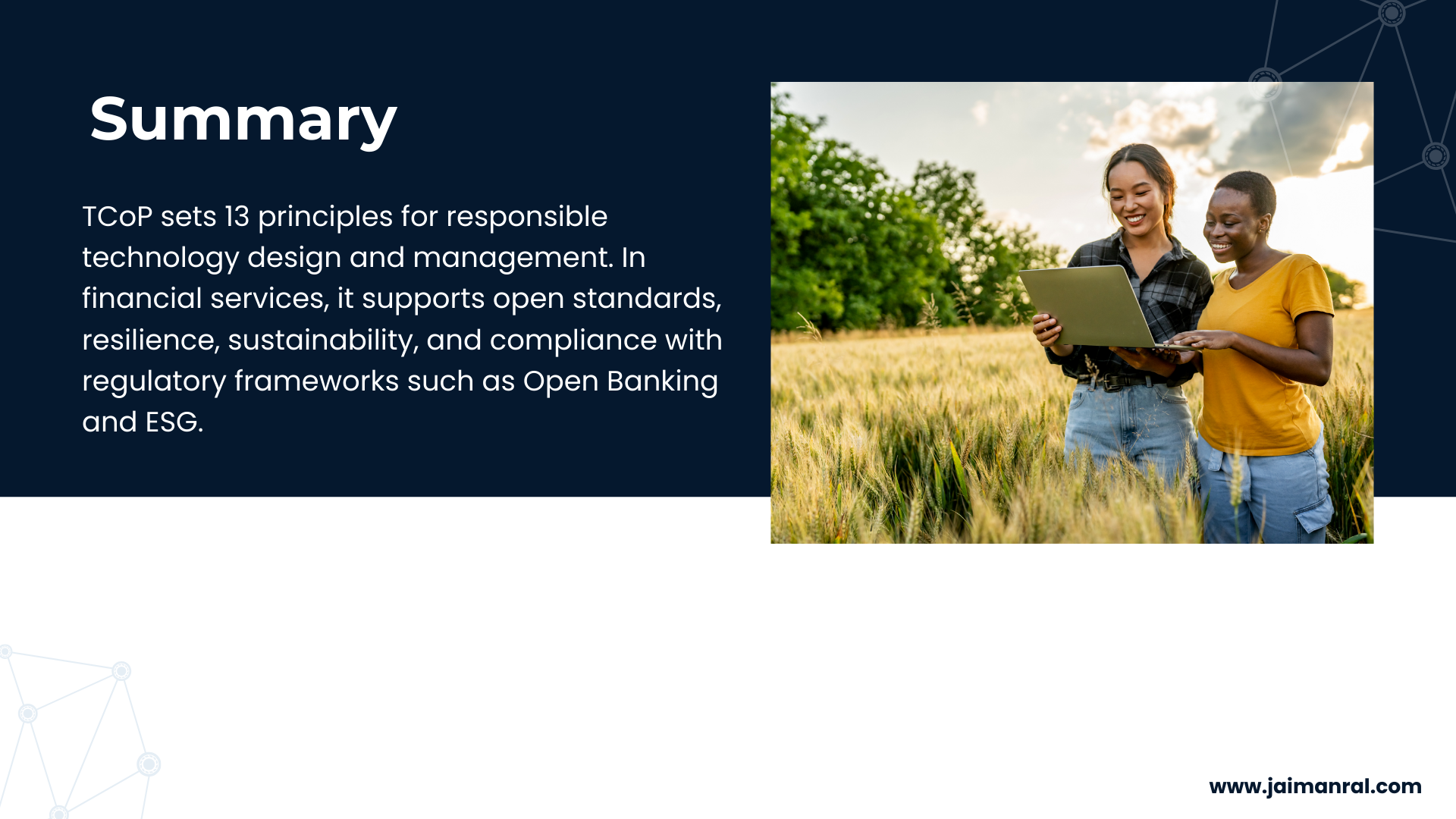 Summary

TCoP sets 13 principles for responsible technology design and management. In financial services, it supports open standards, resilience, sustainability, and compliance with regulatory frameworks such as Open Banking and ESG.

www.jaimanral.com